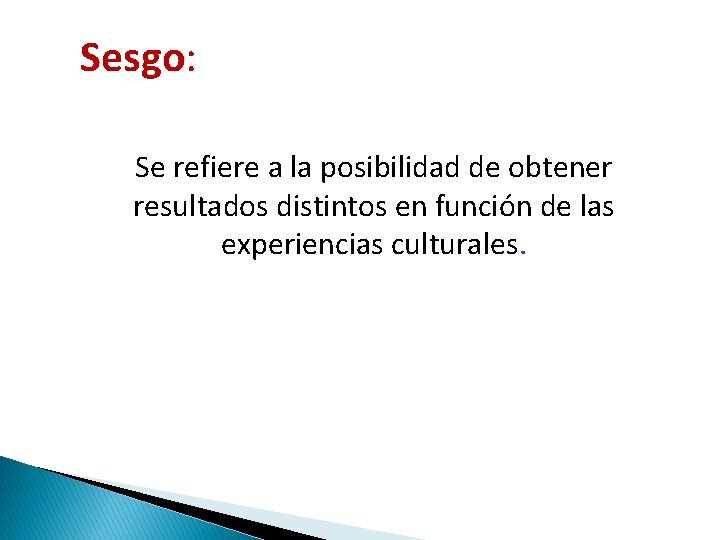 Sesgo:

Se refiere a la posibilidad de obtener resultados distintos en función de las experiencias culturales.